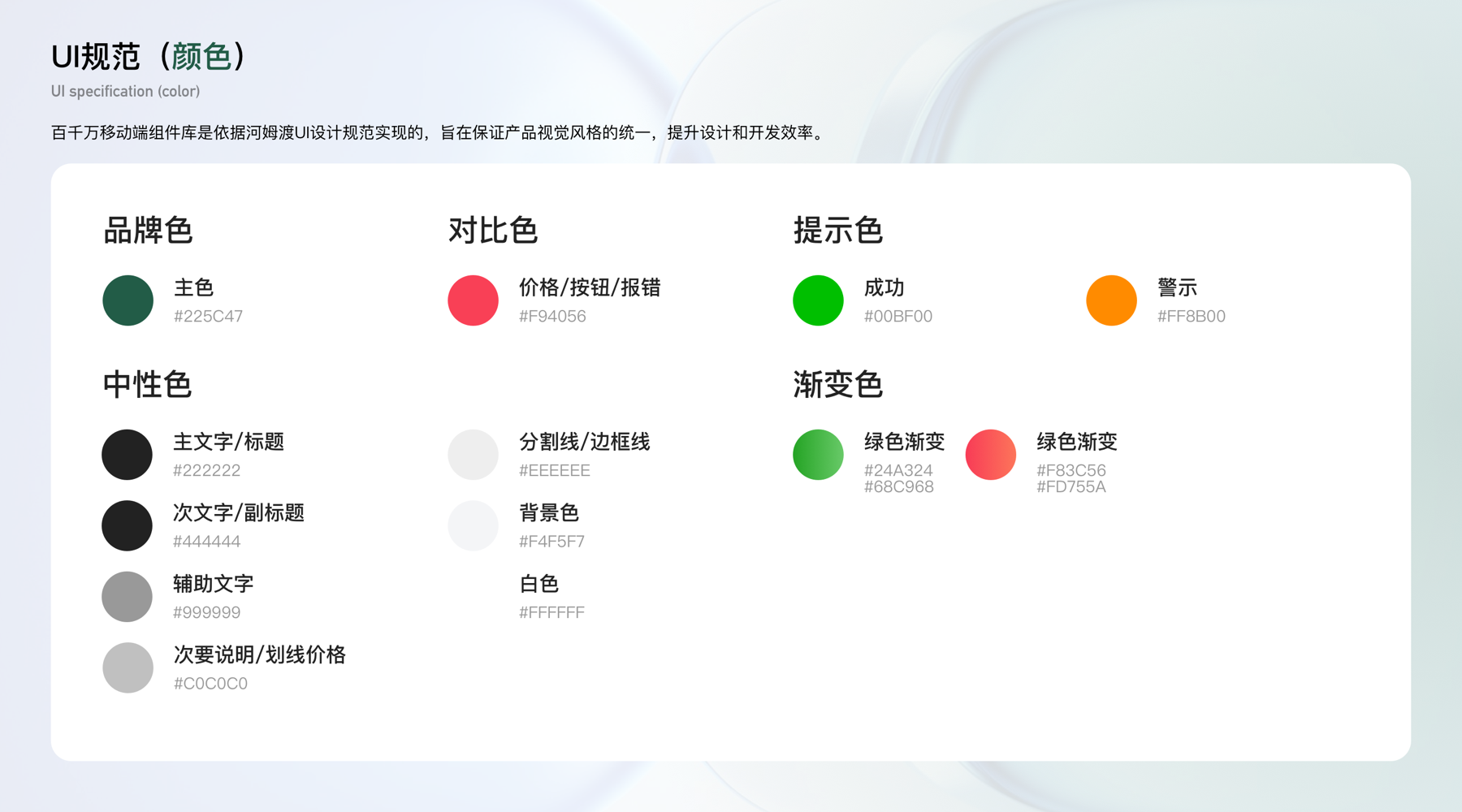 UI规范（颜色）

UI specification (color)

百千万移动端组件库是依据河姆渡UI设计规范实现的，旨在保证产品视觉风格的统一，提升设计和开发效率。

品牌色

主色
#225C47

对比色

价格/按钮/报错
#F94056

提示色

成功
#00BF00

警示
#FF8B00

中性色

主文字/标题
#222222

次文字/副标题
#444444

辅助文字
#999999

次要说明/划线价格
#C0C0C0

分割线/边框线
#EEEEEE

背景色
#F4F5F7

白色
#FFFFFF

渐变色

绿色渐变
#24A324
#68C968

绿色渐变
#F83C56
#FD755A